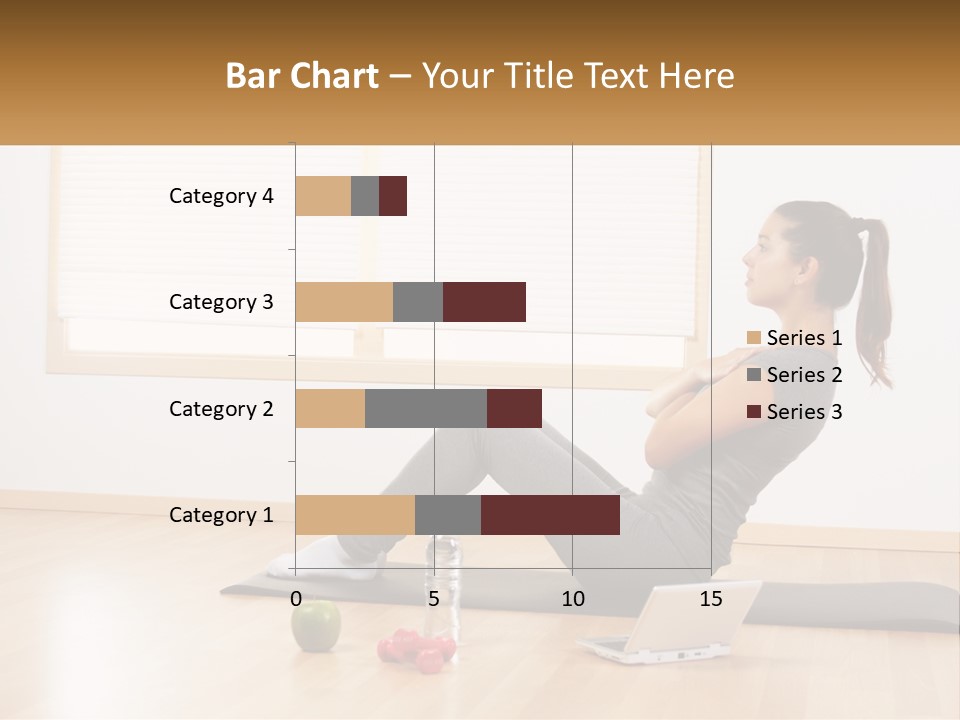 Bar Chart – Your Title Text Here

Category 4
Category 3
Category 2
Category 1

0
5
10
15

Series 1
Series 2
Series 3